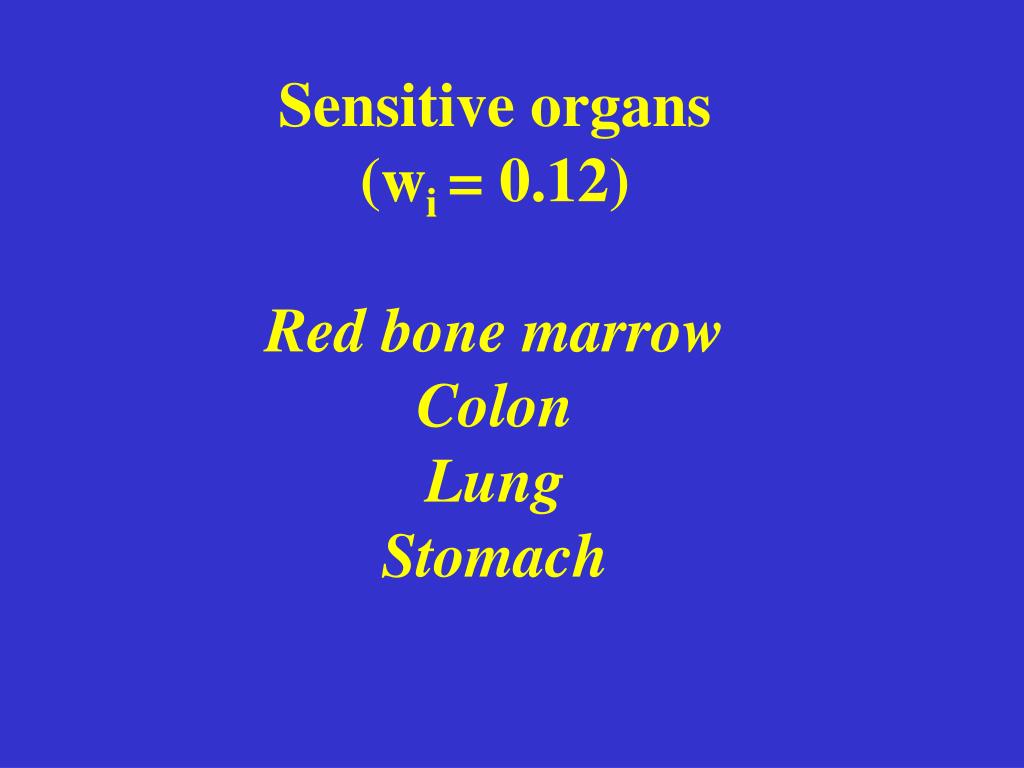 Sensitive organs
($w_i = 0.12$)

Red bone marrow
Colon
Lung
Stomach